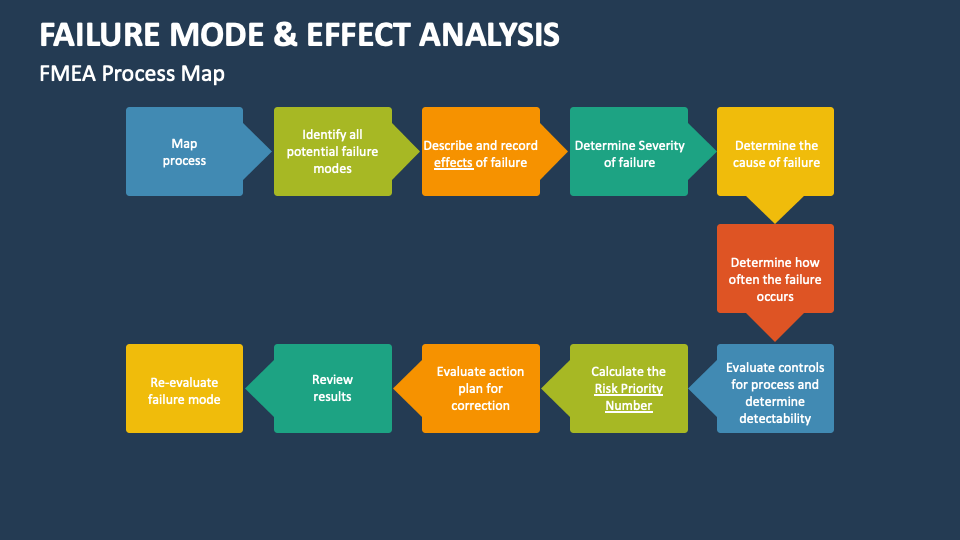 FAILURE MODE & EFFECT ANALYSIS

FMEA Process Map

Map process

Identify all potential failure modes

Describe and record effects of failure

Determine Severity of failure

Determine the cause of failure

Determine how often the failure occurs

Evaluate controls for process and determine detectability

Calculate the Risk Priority Number

Evaluate action plan for correction

Review results

Re-evaluate failure mode